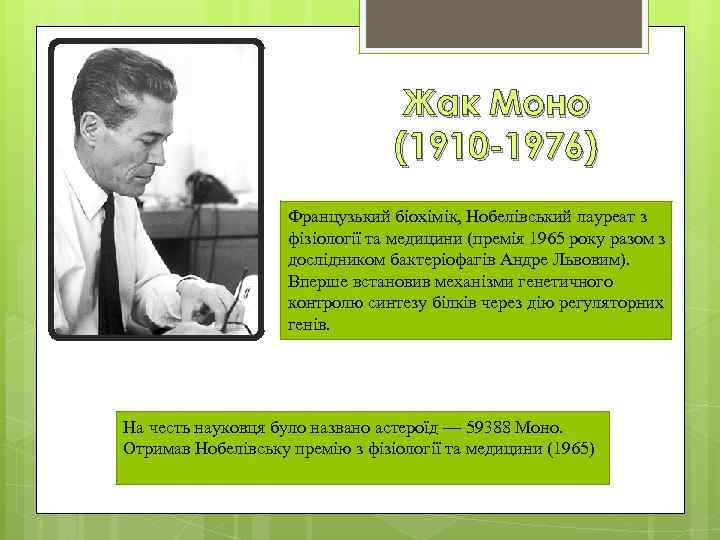 Жак Моно
(1910-1976)

Французький біохімік, Нобелівський лауреат з фізіології та медицини (премія 1965 року разом з дослідником бактеріофагів Андре Львовим). Вперше встановив механізми генетичного контролю синтезу білків через дію регуляторних генів.

На честь науковця було названо астероїд — 59388 Моно. Отримав Нобелівську премію з фізіології та медицини (1965)